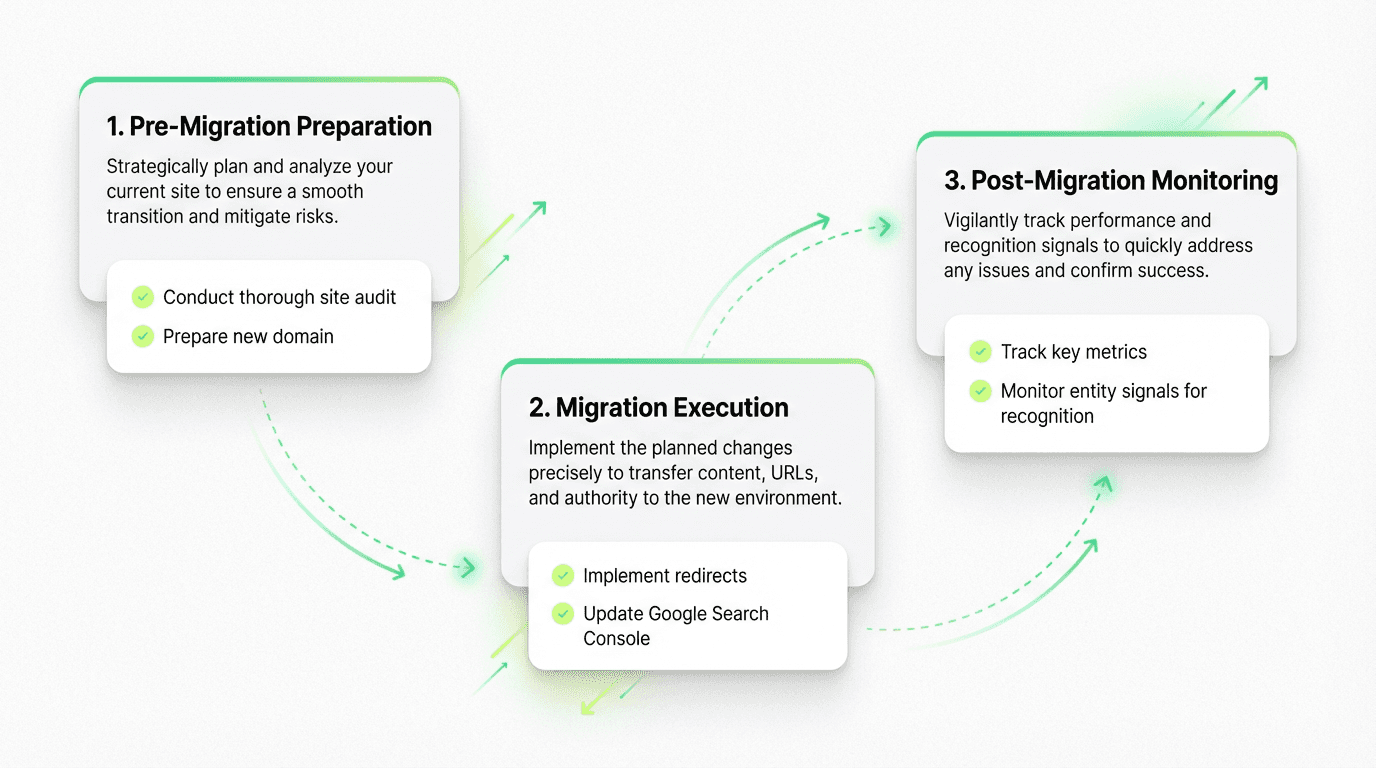 1. Pre-Migration Preparation

Strategically plan and analyze your current site to ensure a smooth transition and mitigate risks.

Conduct thorough site audit

Prepare new domain

2. Migration Execution

Implement the planned changes precisely to transfer content, URLs, and authority to the new environment.

Implement redirects

Update Google Search Console

3. Post-Migration Monitoring

Vigilantly track performance and recognition signals to quickly address any issues and confirm success.

Track key metrics

Monitor entity signals for recognition